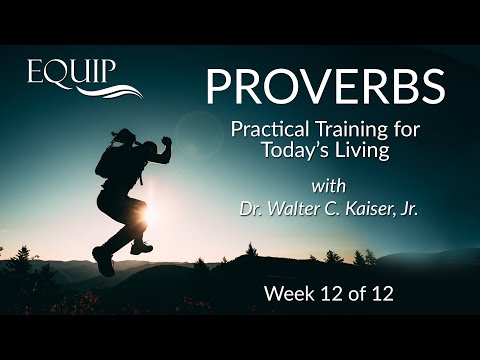 EQUIP

PROVERBS

Practical Training for Today's Living

with
Dr. Walter C. Kaiser, Jr.

Week 12 of 12